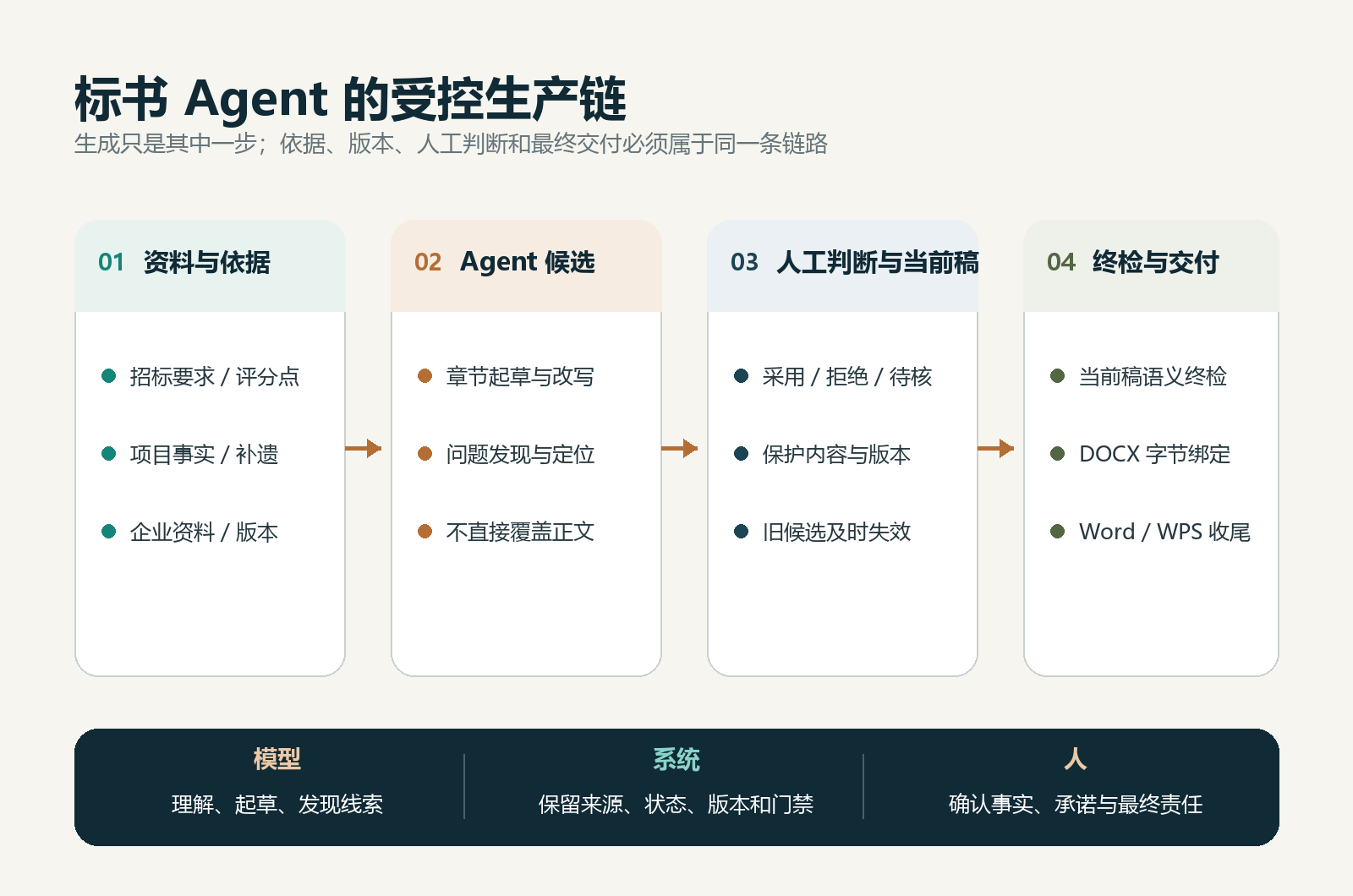 标书 Agent 的受控生产链

生成只是其中一步；依据、版本、人工判断和最终交付必须属于同一条链路

01 资料与依据

• 招标要求 / 评分点
• 项目事实 / 补遗
• 企业资料 / 版本

02 Agent 候选

• 章节起草与改写
• 问题发现与定位
• 不直接覆盖正文

03 人工判断与当前稿

• 采用 / 拒绝 / 待核
• 保护内容与版本
• 旧候选及时失效

04 终检与交付

• 当前稿语义终检
• DOCX 字节绑定
• Word / WPS 收尾

模型
理解、起草、发现线索

系统
保留来源、状态、版本和门禁

人
确认事实、承诺与最终责任